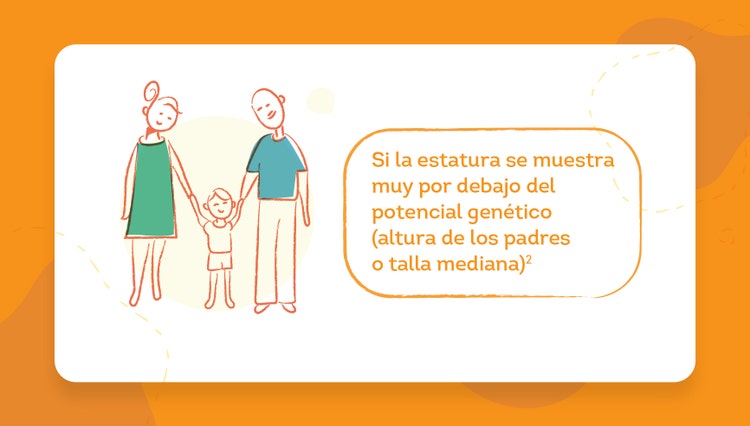 Si la estatura se muestra muy por debajo del potencial genético (altura de los padres o talla mediana)$^2$